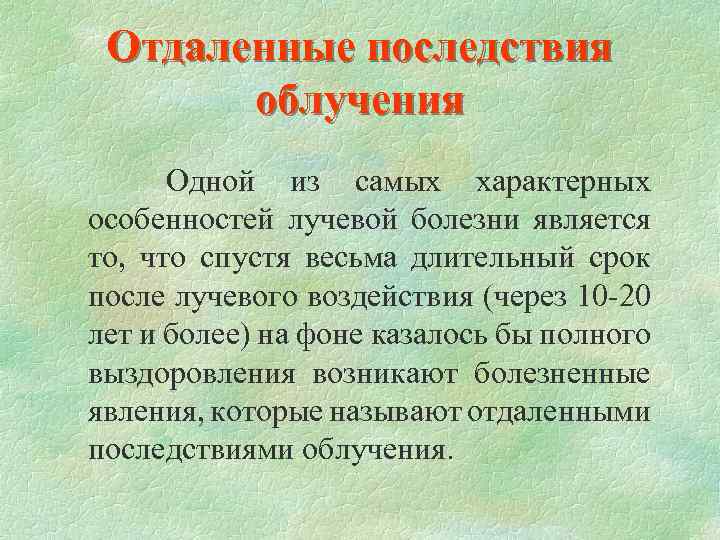 Отдаленные последствия облучения

Одной из самых характерных особенностей лучевой болезни является то, что спустя весьма длительный срок после лучевого воздействия (через 10-20 лет и более) на фоне казалось бы полного выздоровления возникают болезненные явления, которые называют отдаленными последствиями облучения.